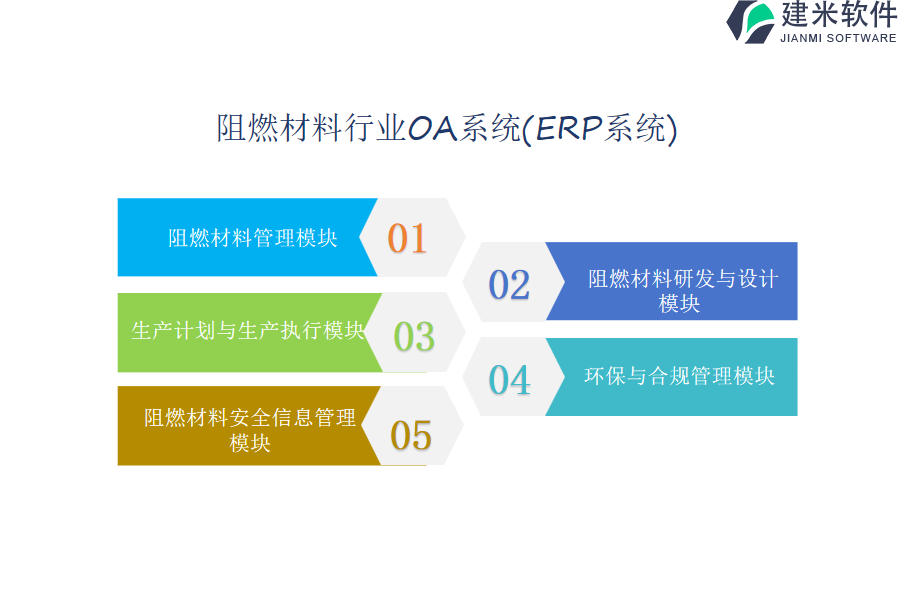 建米软件
JIANMI SOFTWARE

阻燃材料行业OA系统(ERP系统)

阻燃材料管理模块
01

02
阻燃材料研发与设计模块

生产计划与生产执行模块
03

04
环保与合规管理模块

阻燃材料安全信息管理模块
05